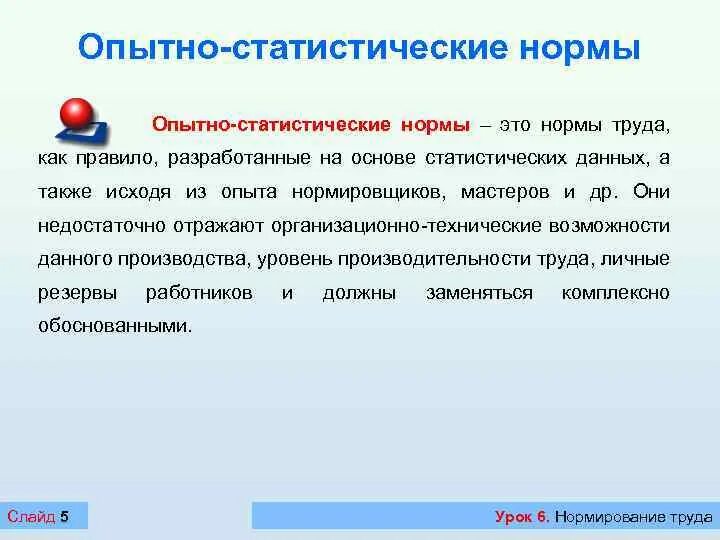 Опытно-статистические нормы

Опытно-статистические нормы – это нормы труда, как правило, разработанные на основе статистических данных, а также исходя из опыта нормировщиков, мастеров и др. Они недостаточно отражают организационно-технические возможности данного производства, уровень производительности труда, личные резервы работников и должны заменяться комплексно обоснованными.

Слайд 5

Урок 6. Нормирование труда